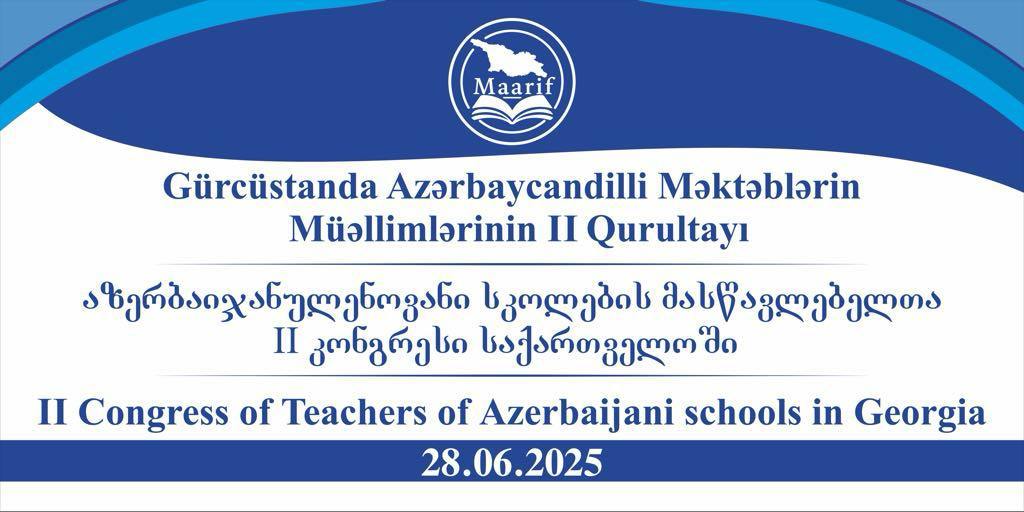 Maarif

Gürcüstanda Azərbaycandilli Məktəblərin Müəllimlərinin II Qurultayı

აზერბაიჯანულენოვანი სკოლების მასწავლებელთა II კონგრესი საქართველოში

II Congress of Teachers of Azerbaijani schools in Georgia

28.06.2025